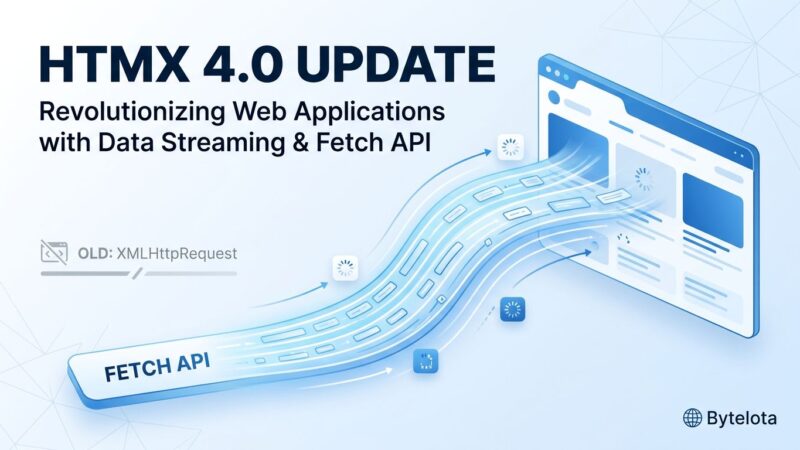 HTMX 4.0 UPDATE

Revolutionizing Web Applications with Data Streaming & Fetch API

OLD: XMLHttpRequest

FETCH API

Bytelota